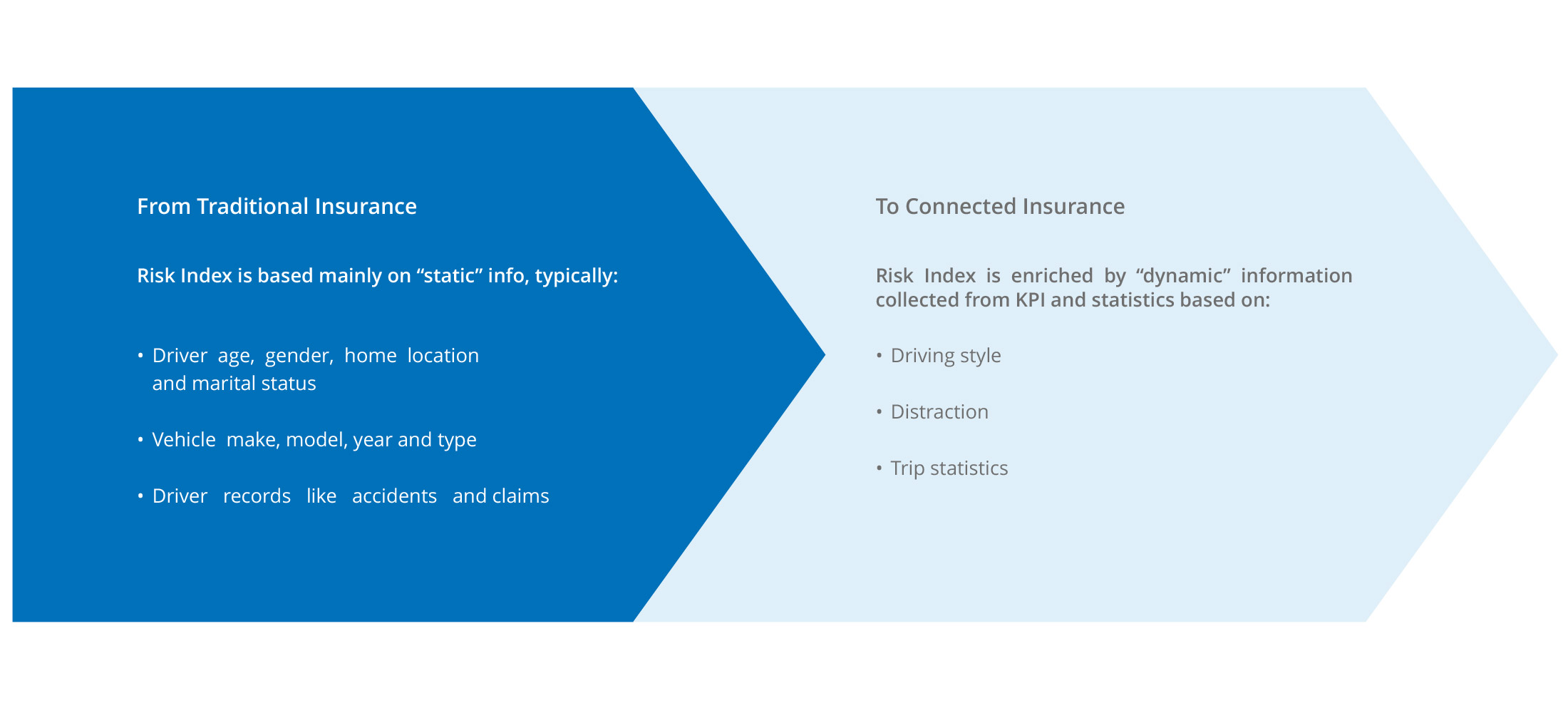 From Traditional Insurance

Risk Index is based mainly on “static” info, typically:

• Driver age, gender, home location and marital status

• Vehicle make, model, year and type

• Driver records like accidents and claims

To Connected Insurance

Risk Index is enriched by “dynamic” information collected from KPI and statistics based on:

• Driving style

• Distraction

• Trip statistics